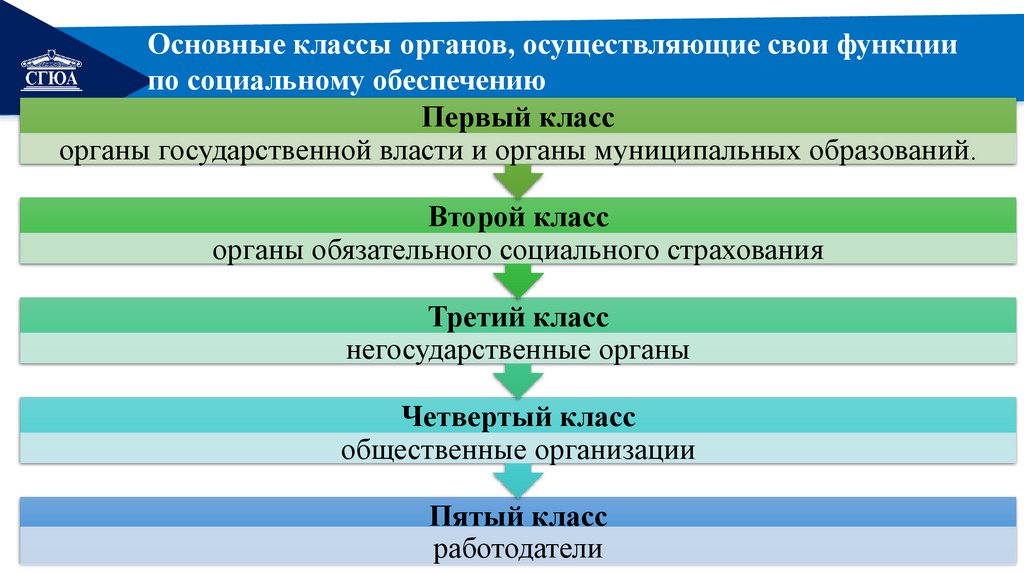 СГЮА

Основные классы органов, осуществляющие свои функции по социальному обеспечению

Первый класс
органы государственной власти и органы муниципальных образований.

Второй класс
органы обязательного социального страхования

Третий класс
негосударственные органы

Четвертый класс
общественные организации

Пятый класс
работодатели